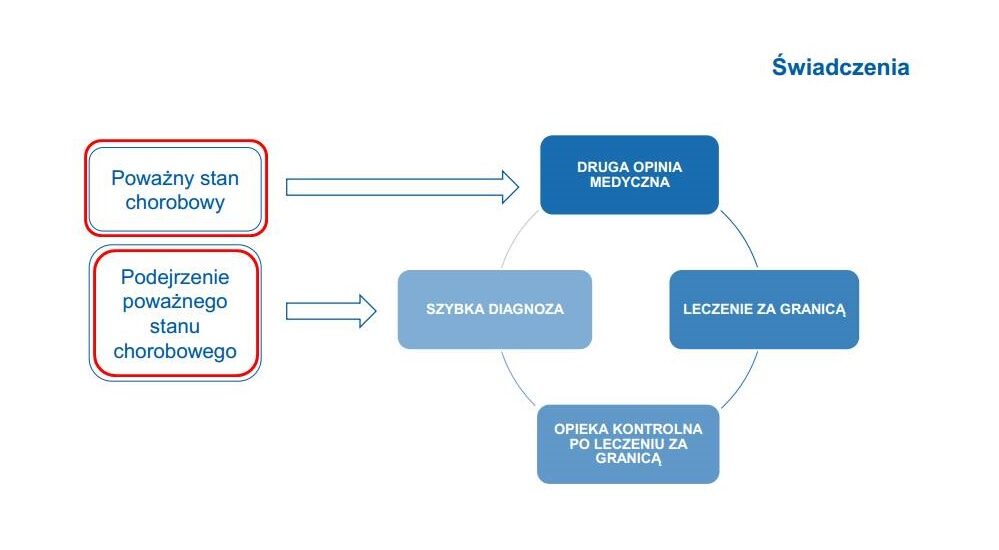 Świadczenia

Poważny stan chorobowy

Podejrzenie poważnego stanu chorobowego

DRUGA OPINIA MEDYCZNA

SZYBKA DIAGNOZA

LECZENIE ZA GRANICĄ

OPIEKA KONTROLNA PO LECZENIU ZA GRANICĄ